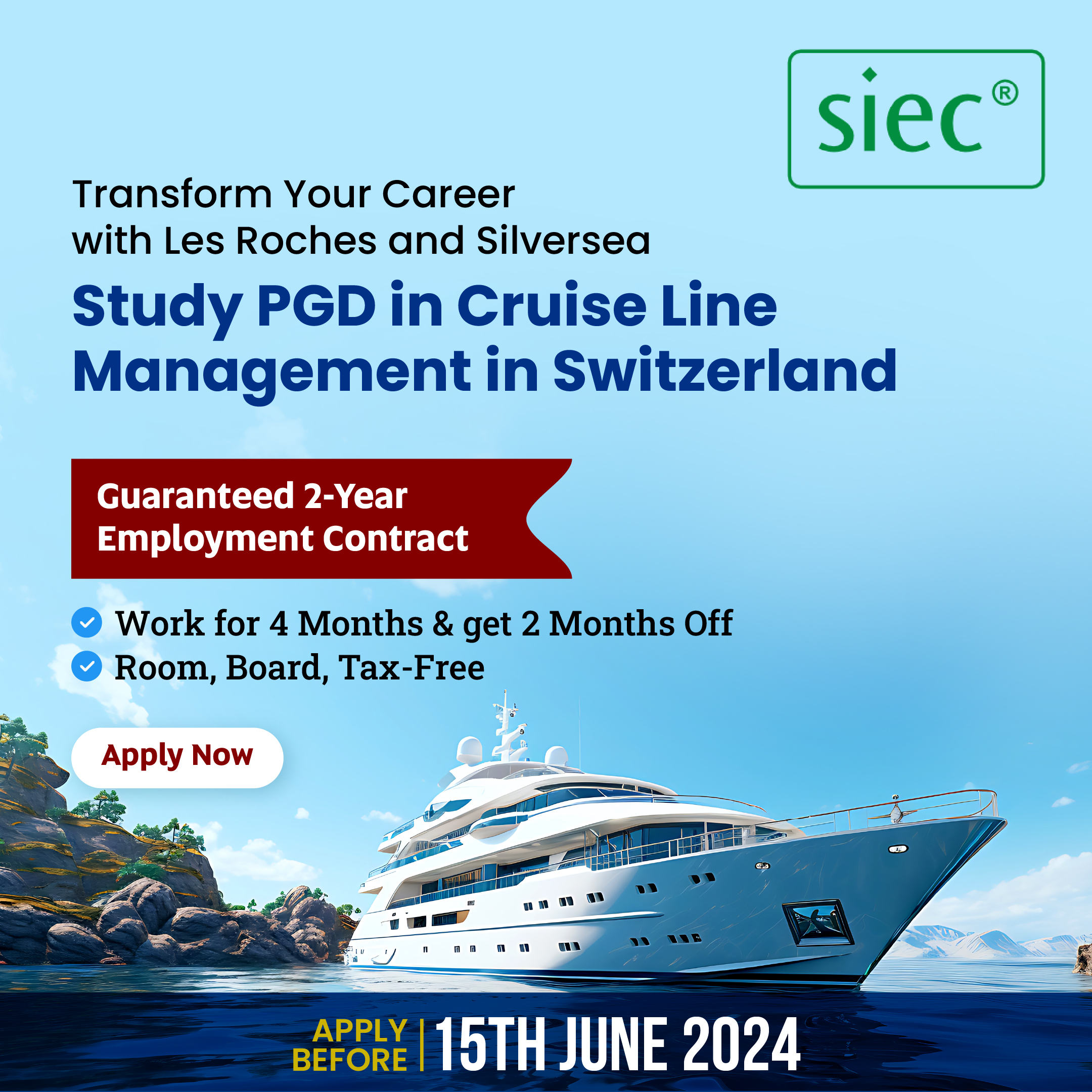 siec®

Transform Your Career with Les Roches and Silversea

Study PGD in Cruise Line Management in Switzerland

Guaranteed 2-Year Employment Contract

Work for 4 Months & get 2 Months Off

Room, Board, Tax-Free

Apply Now

APPLY BEFORE | 15TH JUNE 2024